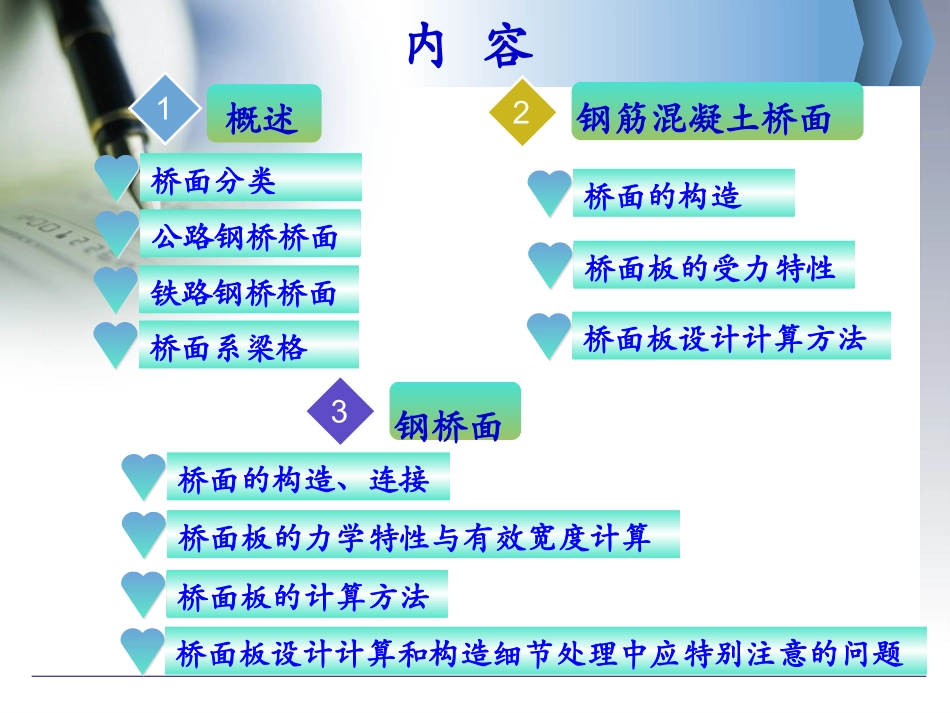 内 容

1 概述

桥面分类

公路钢桥桥面

铁路钢桥桥面

桥面系梁格

2 钢筋混凝土桥面

桥面的构造

桥面板的受力特性

桥面板设计计算方法

3 钢桥面

桥面的构造、连接

桥面板的力学特性与有效宽度计算

桥面板的计算方法

桥面板设计计算和构造细节处理中应特别注意的问题